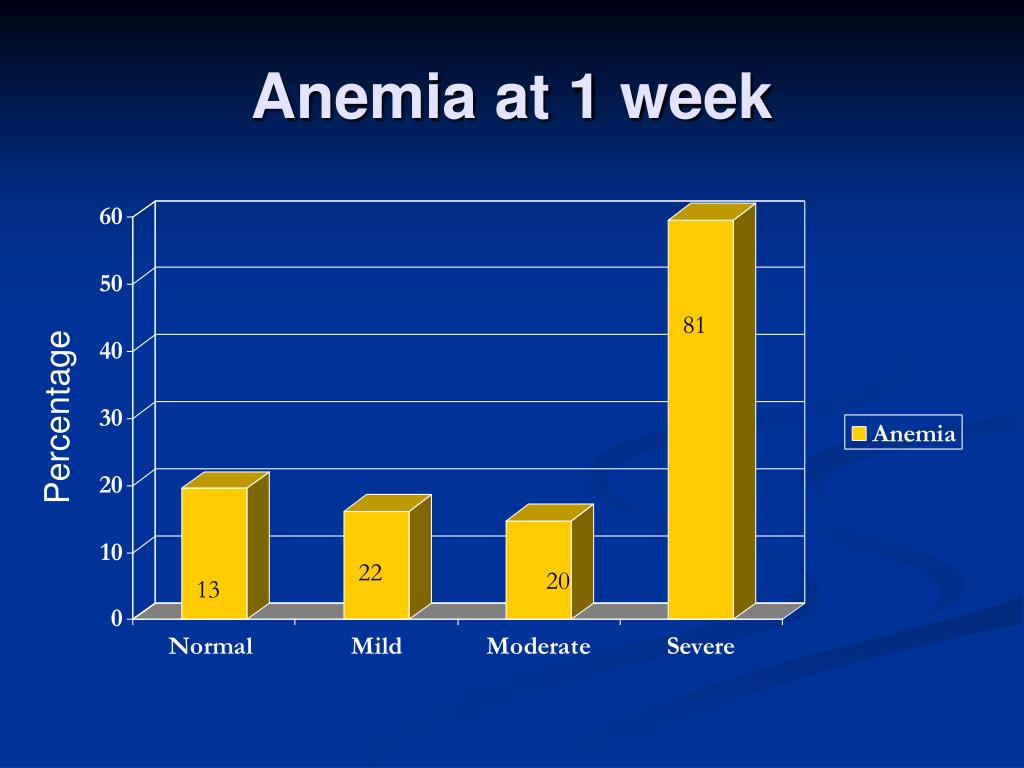 Anemia at 1 week

Percentage

60
50
40
30
20
10
0

13
22
20
81

Normal
Mild
Moderate
Severe

Anemia